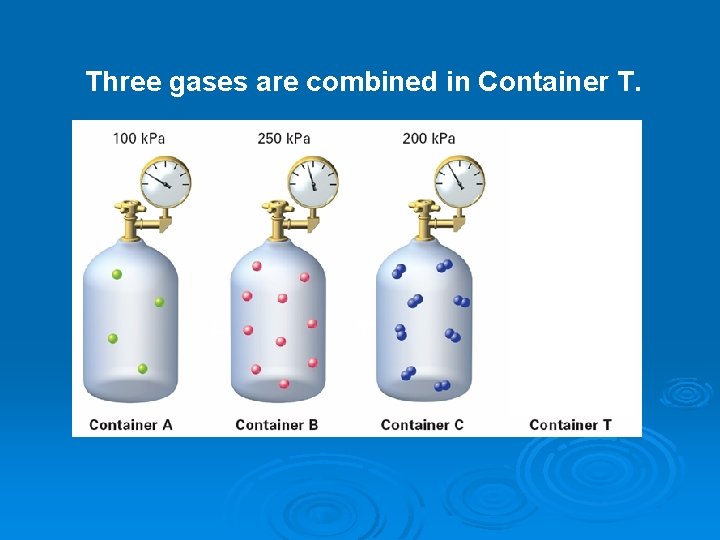 Three gases are combined in Container T.

100 kPa

250 kPa

200 kPa

Container A

Container B

Container C

Container T